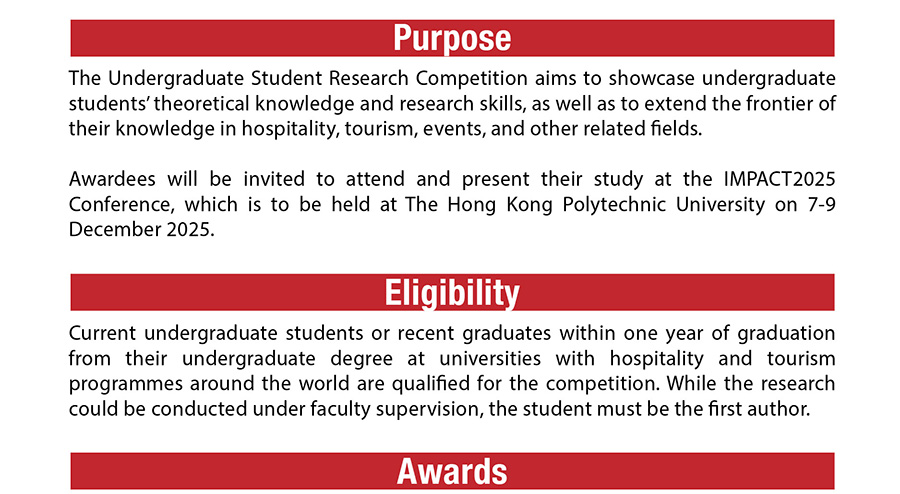 Purpose

The Undergraduate Student Research Competition aims to showcase undergraduate students' theoretical knowledge and research skills, as well as to extend the frontier of their knowledge in hospitality, tourism, events, and other related fields.

Awardees will be invited to attend and present their study at the IMPACT2025 Conference, which is to be held at The Hong Kong Polytechnic University on 7-9 December 2025.

Eligibility

Current undergraduate students or recent graduates within one year of graduation from their undergraduate degree at universities with hospitality and tourism programmes around the world are qualified for the competition. While the research could be conducted under faculty supervision, the student must be the first author.

Awards